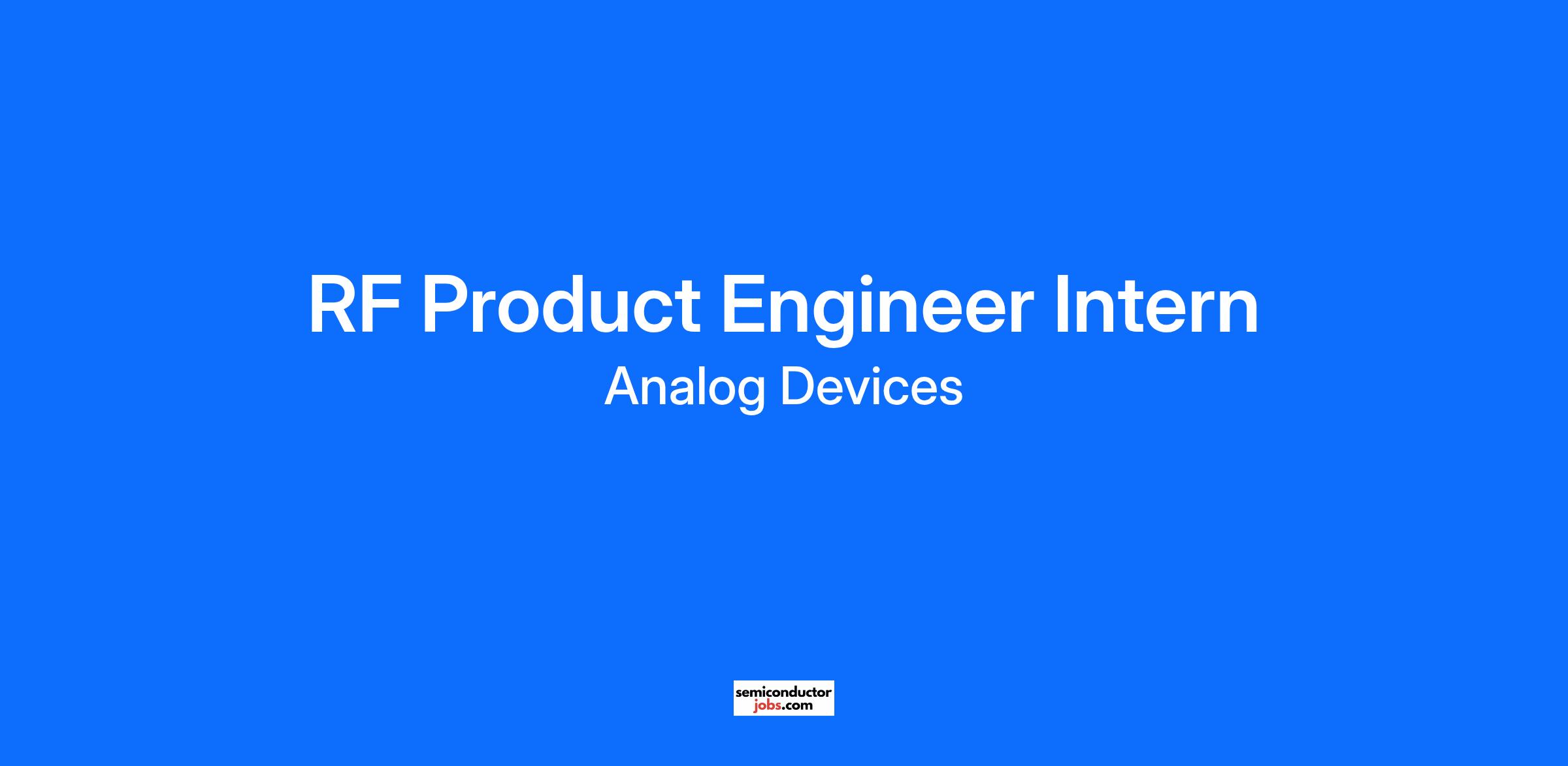 RF Product Engineer Intern

Analog Devices

semiconductor
jobs.com